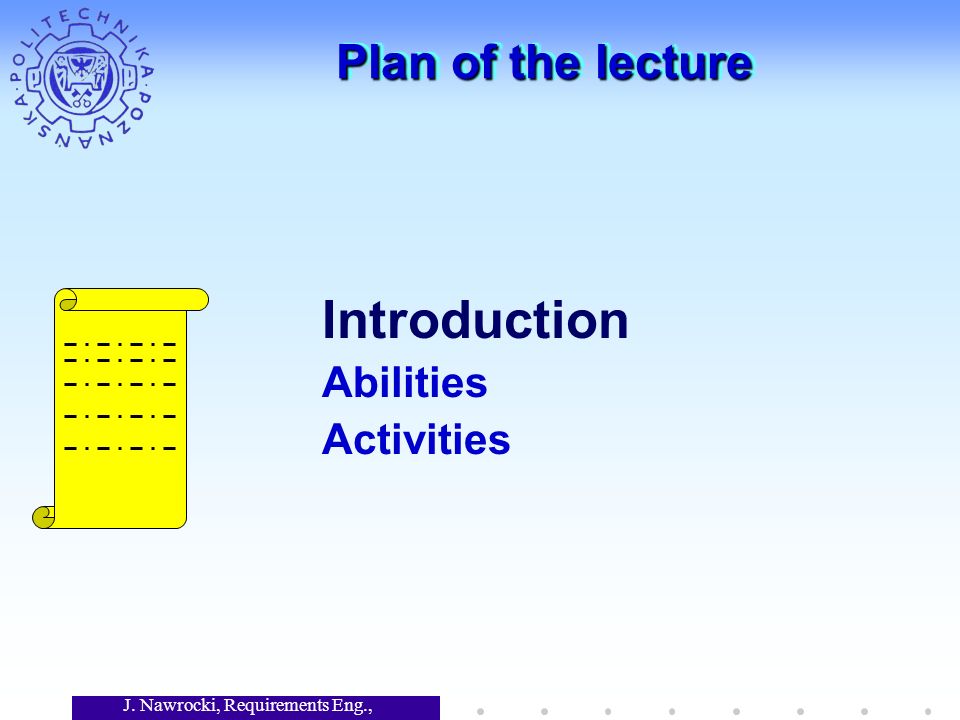 POLITECHNIKA POZNAŃSKA

Plan of the lecture

Introduction
Abilities
Activities

J. Nawrocki, Requirements Eng.,